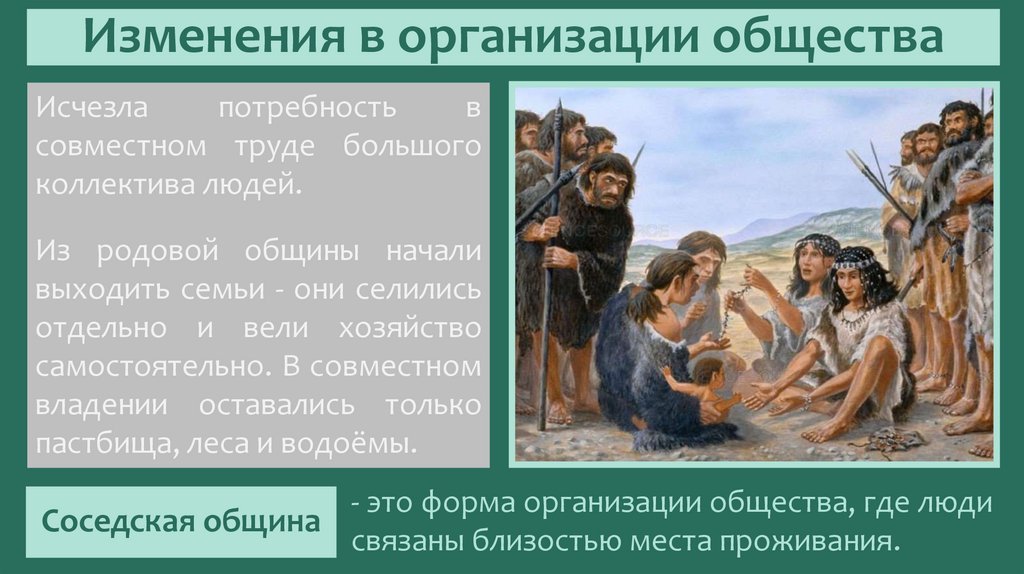 Изменения в организации общества

Исчезла потребность в совместном труде большого коллектива людей.

Из родовой общины начали выходить семьи - они селились отдельно и вели хозяйство самостоятельно. В совместном владении оставались только пастбища, леса и водоёмы.

Соседская община

- это форма организации общества, где люди связаны близостью места проживания.